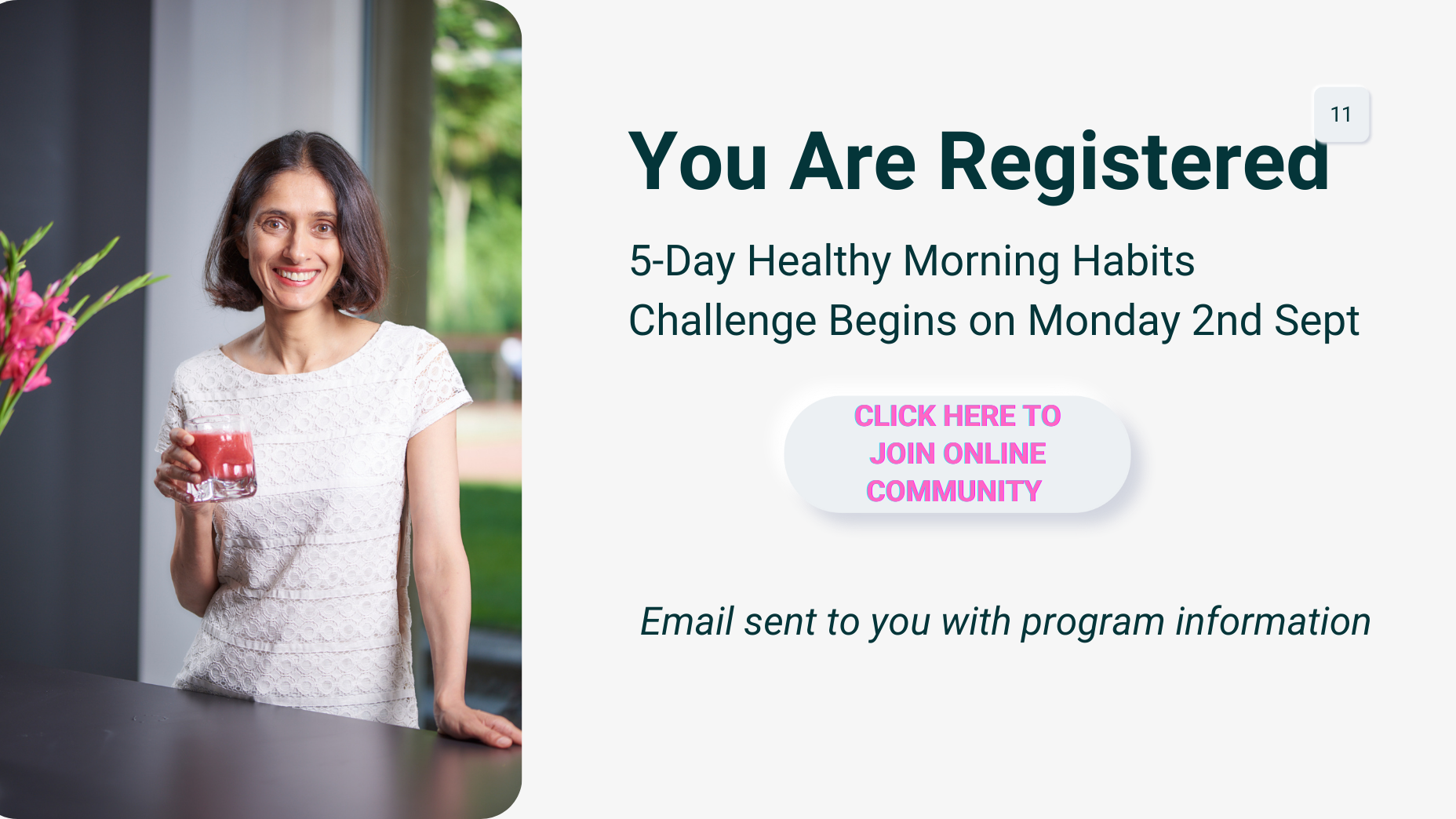 11

You Are Registered

5-Day Healthy Morning Habits Challenge Begins on Monday 2nd Sept

CLICK HERE TO JOIN ONLINE COMMUNITY

Email sent to you with program information